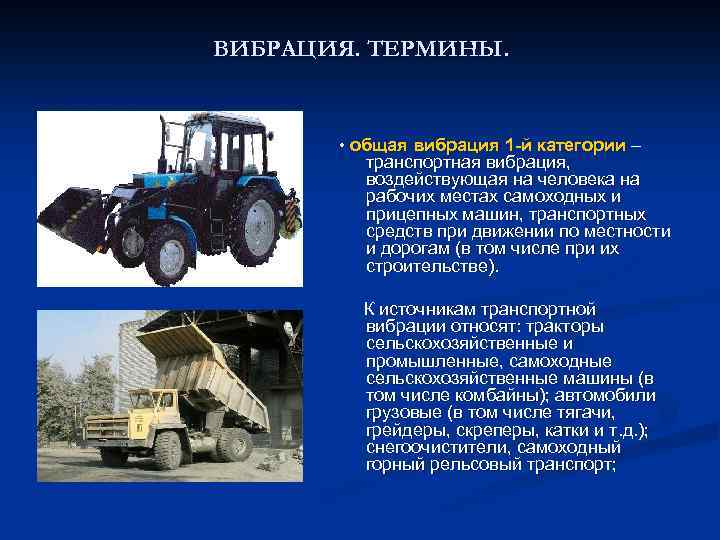 ВИБРАЦИЯ. ТЕРМИНЫ.

• общая вибрация 1-й категории – транспортная вибрация, воздействующая на человека на рабочих местах самоходных и прицепных машин, транспортных средств при движении по местности и дорогам (в том числе при их строительстве).

К источникам транспортной вибрации относят: тракторы сельскохозяйственные и промышленные, самоходные сельскохозяйственные машины (в том числе комбайны); автомобили грузовые (в том числе тягачи, грейдеры, скреперы, катки и т.д.); снегоочистители, самоходный горный рельсовый транспорт;